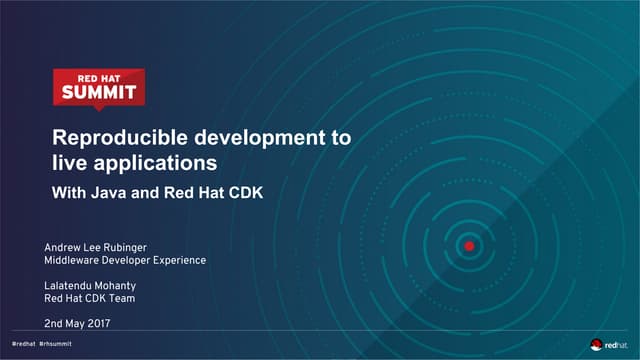 RED HAT
SUMMIT

Reproducible development to live applications

With Java and Red Hat CDK

Andrew Lee Rubinger
Middleware Developer Experience

Lalatendu Mohanty
Red Hat CDK Team

2nd May 2017

#redhat #rhsummit

redhat